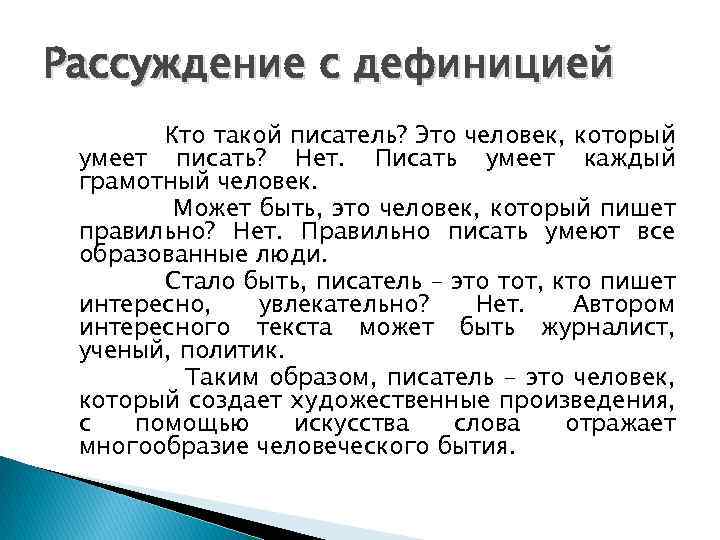 Рассуждение с дефиницией

Кто такой писатель? Это человек, который умеет писать? Нет. Писать умеет каждый грамотный человек.

Может быть, это человек, который пишет правильно? Нет. Правильно писать умеют все образованные люди.

Стало быть, писатель – это тот, кто пишет интересно, увлекательно? Нет. Автором интересного текста может быть журналист, ученый, политик.

Таким образом, писатель – это человек, который создает художественные произведения, с помощью искусства слова отражает многообразие человеческого бытия.